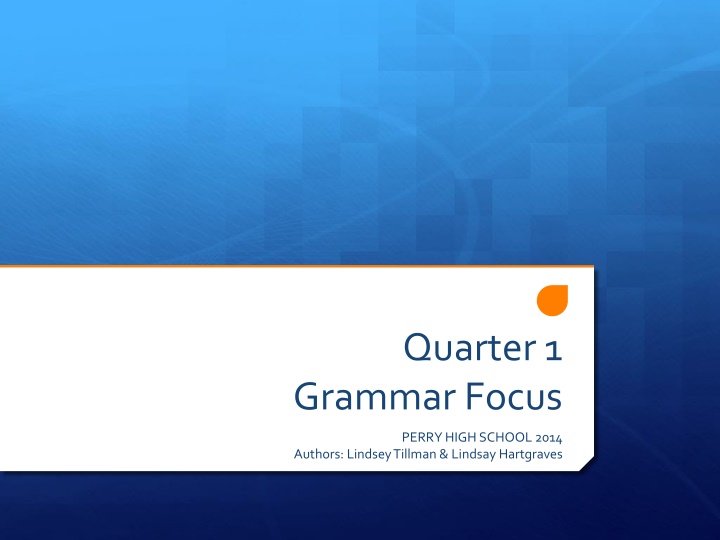 Quarter 1
Grammar Focus

PERRY HIGH SCHOOL 2014
Authors: Lindsey Tillman & Lindsay Hartgraves